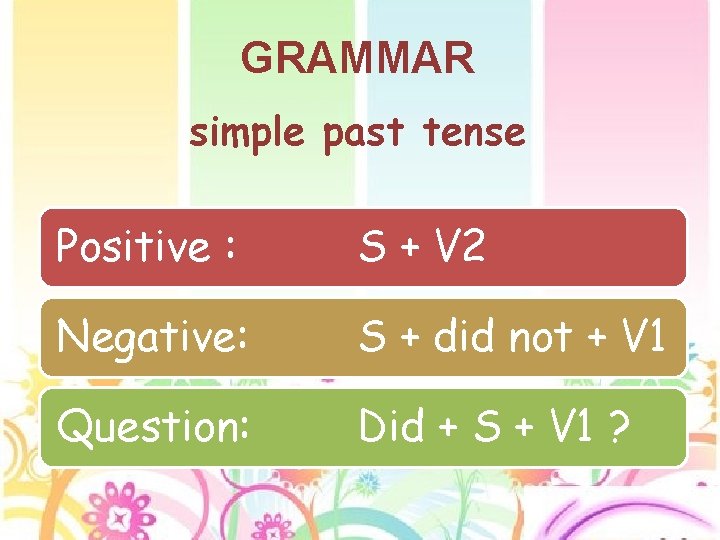 GRAMMAR

simple past tense

Positive : S + V2

Negative: S + did not + V1

Question: Did + S + V1 ?